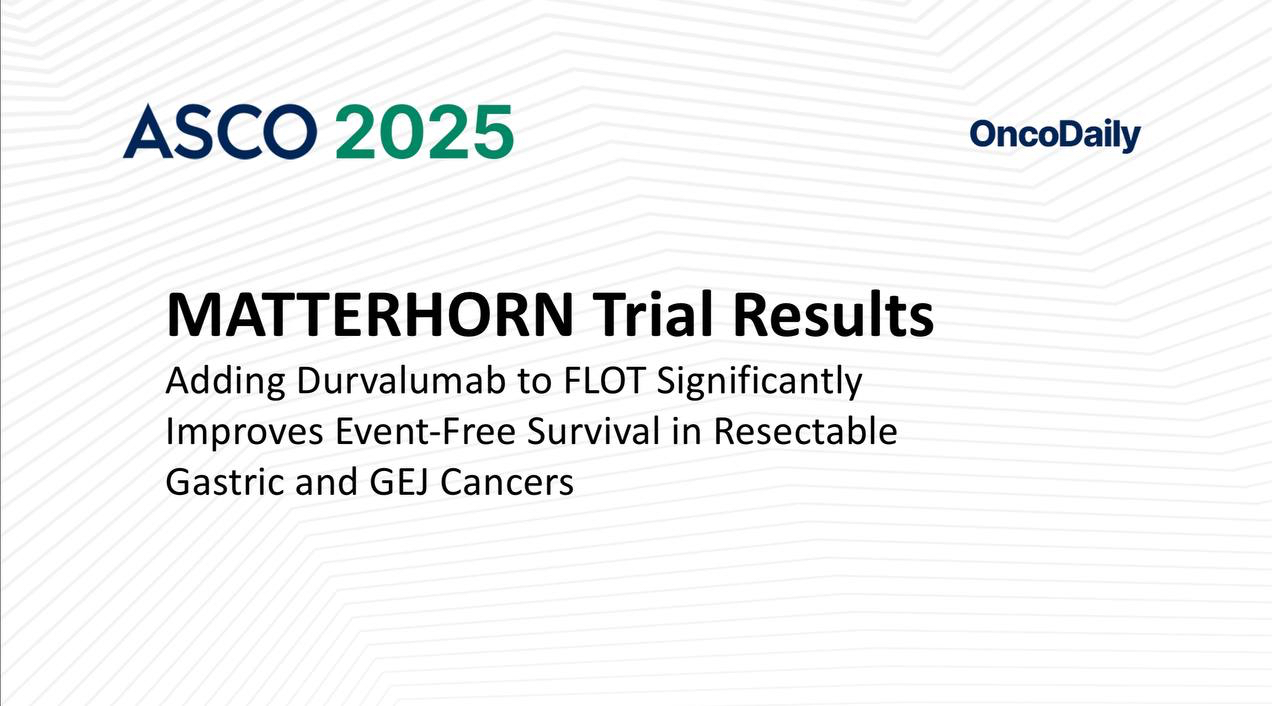 ASCO 2025

OncoDaily

MATTERHORN Trial Results

Adding Durvalumab to FLOT Significantly Improves Event-Free Survival in Resectable Gastric and GEJ Cancers